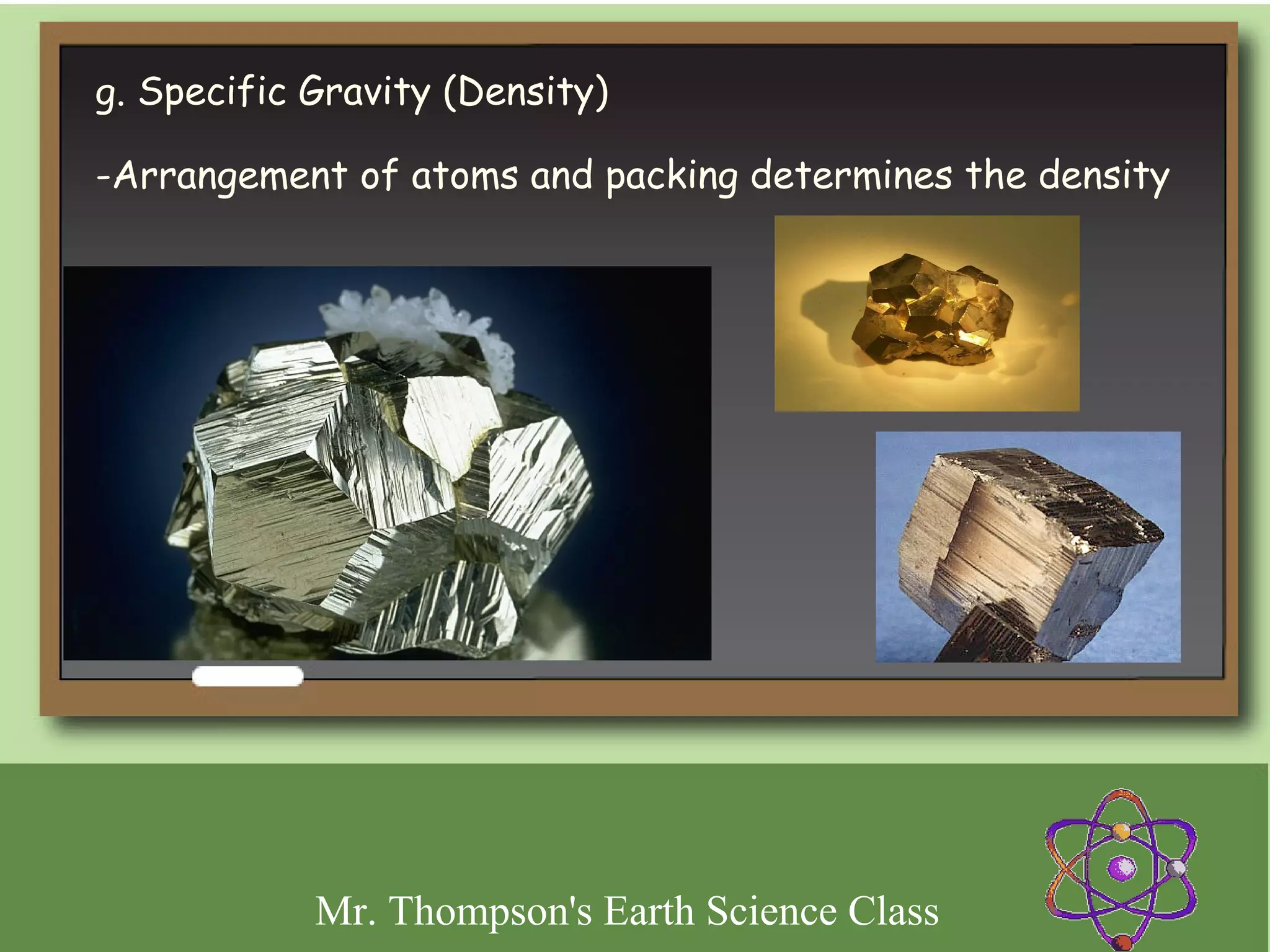 g. Specific Gravity (Density)

-Arrangement of atoms and packing determines the density

Mr. Thompson's Earth Science Class